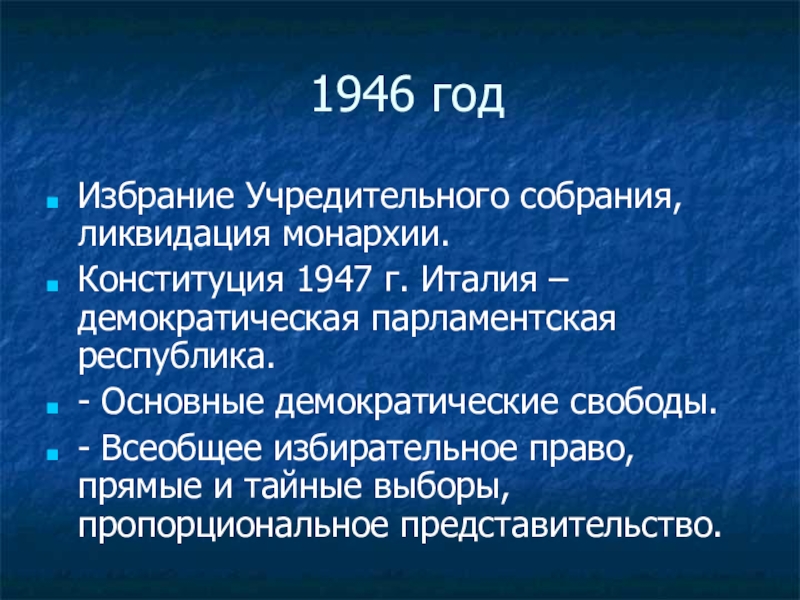 1946 год

Избрание Учредительного собрания, ликвидация монархии.

Конституция 1947 г. Италия – демократическая парламентская республика.

- Основные демократические свободы.

- Всеобщее избирательное право, прямые и тайные выборы, пропорциональное представительство.